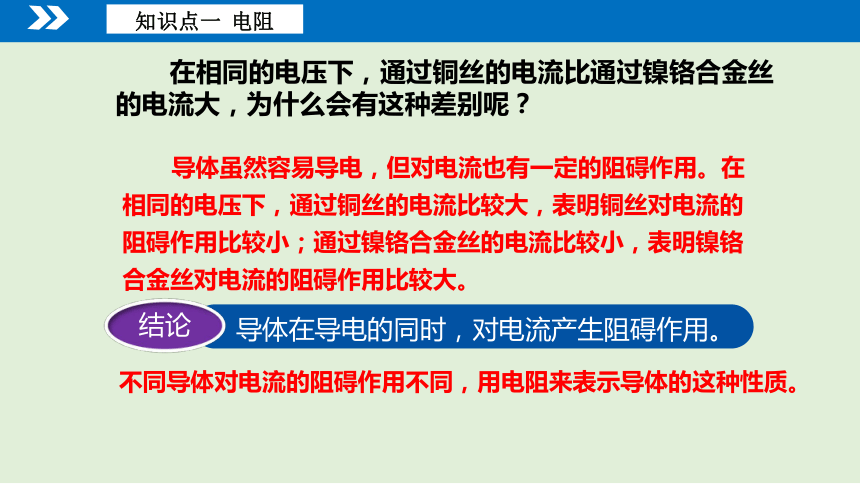 知识点一 电阻

在相同的电压下，通过铜丝的电流比通过镍铬合金丝的电流大，为什么会有这种差别呢？

导体虽然容易导电，但对电流也有一定的阻碍作用。在相同的电压下，通过铜丝的电流比较大，表明铜丝对电流的阻碍作用比较小；通过镍铬合金丝的电流比较小，表明镍铬合金丝对电流的阻碍作用比较大。

结论 导体在导电的同时，对电流产生阻碍作用。

不同导体对电流的阻碍作用不同，用电阻来表示导体的这种性质。